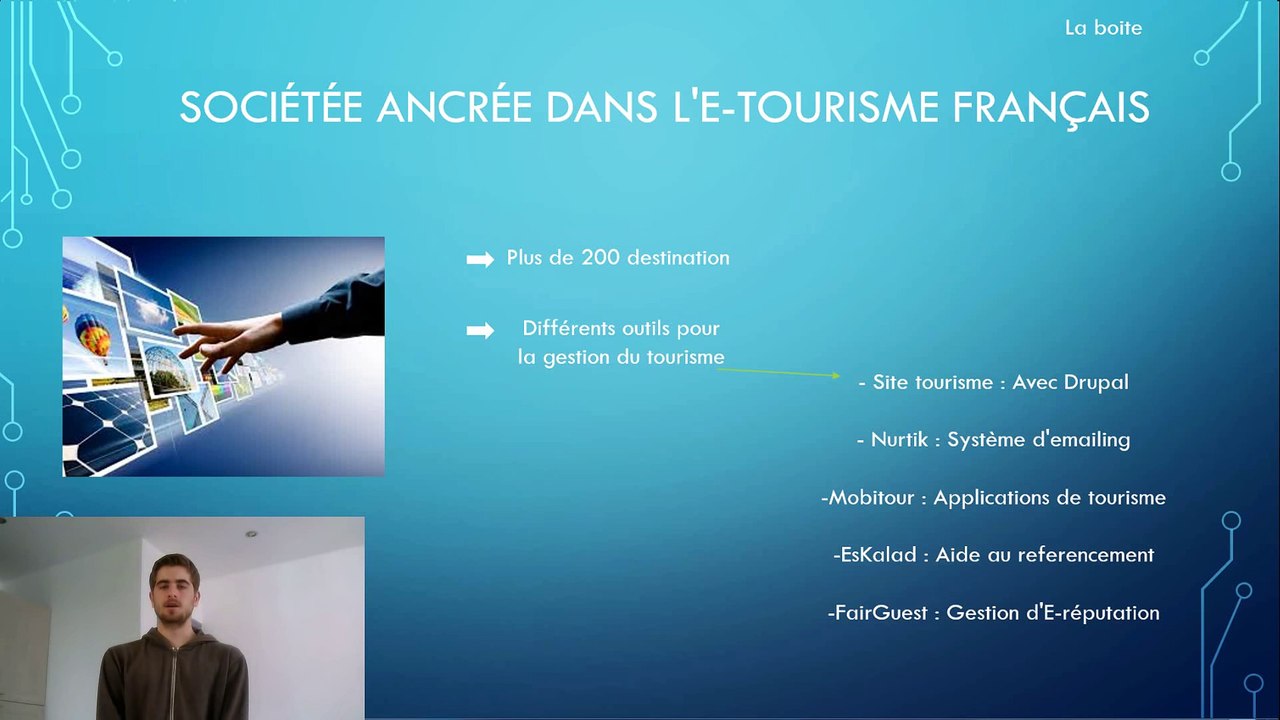 La boite

SOCIÉTÉE ANCRÉE DANS L'E-TOURISME FRANÇAIS

Plus de 200 destination

Différents outils pour la gestion du tourisme

- Site tourisme : Avec Drupal

- Nurtik : Système d'emailing

-Mobitour : Applications de tourisme

-EsKalad : Aide au referencement

-FairGuest : Gestion d'E-réputation